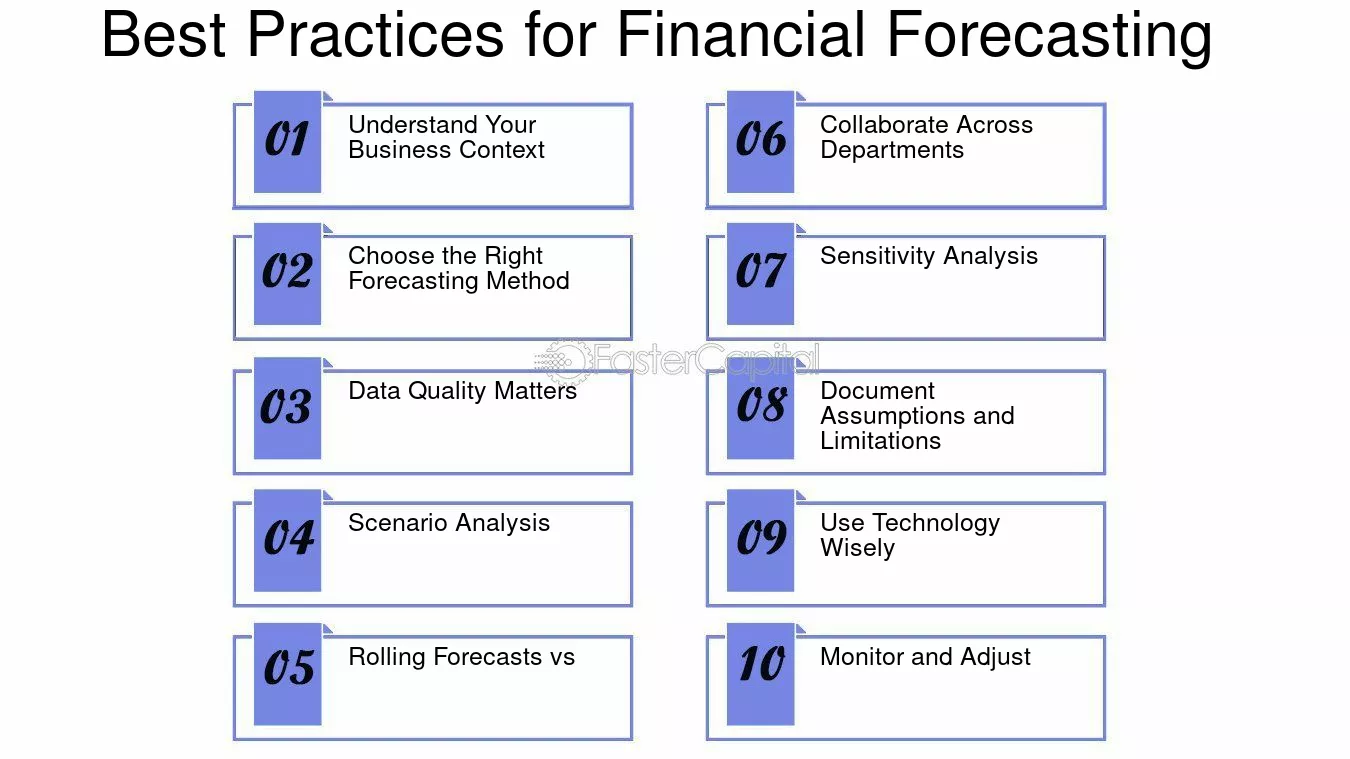 Best Practices for Financial Forecasting

01 Understand Your Business Context

02 Choose the Right Forecasting Method

03 Data Quality Matters

04 Scenario Analysis

05 Rolling Forecasts vs

06 Collaborate Across Departments

07 Sensitivity Analysis

08 Document Assumptions and Limitations

09 Use Technology Wisely

10 Monitor and Adjust

FasterCapital